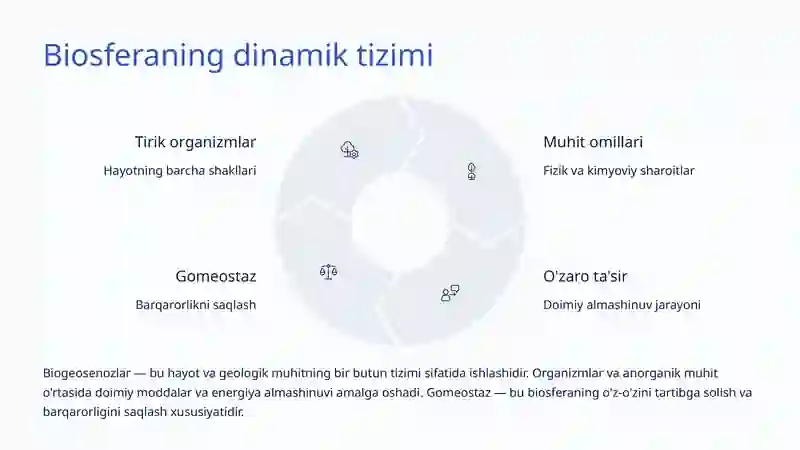 Biosferaning dinamik tizimi

Tirik organizmlar

Hayotning barcha shakllari

Muhit omillari

Fizik va kimyoviy sharoitlar

Gomeostaz

Barqarorlikni saqlash

O'zaro ta'sir

Doimiy almashinuv jarayoni

Biogeosenozlar — bu hayot va geologik muhitning bir butun tizimi sifatida ishlashidir. Organizmlar va anorganik muhit o'rtasida doimiy moddalar va energiya almashinuvi amalga oshadi. Gomeostaz — bu biosferaning o'z-o'zini tartibga solish va barqarorligini saqlash xususiyatidir.